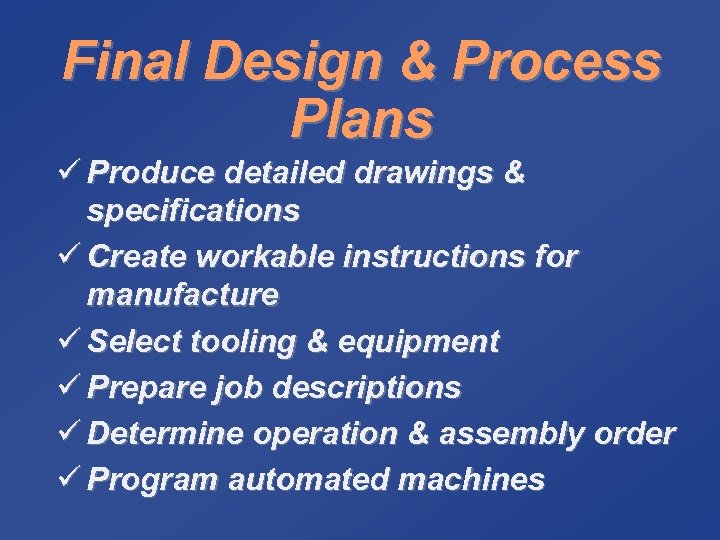 Final Design & Process Plans

✓ Produce detailed drawings & specifications
✓ Create workable instructions for manufacture
✓ Select tooling & equipment
✓ Prepare job descriptions
✓ Determine operation & assembly order
✓ Program automated machines